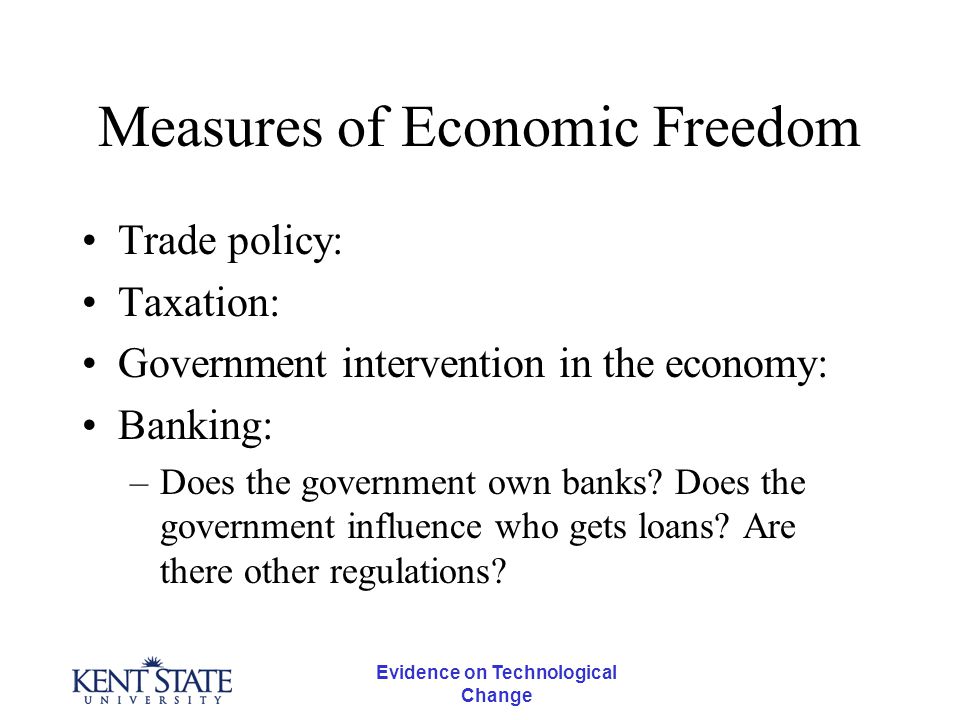 Measures of Economic Freedom

• Trade policy:
• Taxation:
• Government intervention in the economy:
• Banking:
– Does the government own banks? Does the government influence who gets loans? Are there other regulations?

KENT STATE UNIVERSITY

Evidence on Technological Change